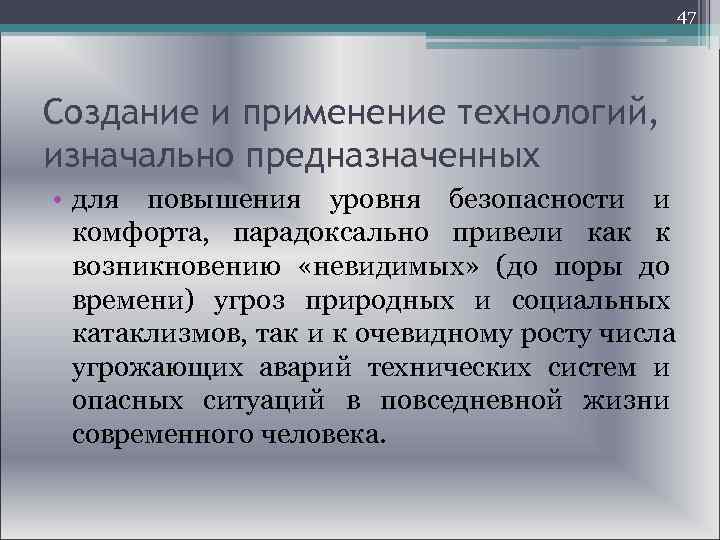 47

Создание и применение технологий, изначально предназначенных

• для повышения уровня безопасности и комфорта, парадоксально привели как к возникновению «невидимых» (до поры до времени) угроз природных и социальных катаклизмов, так и к очевидному росту числа угрожающих аварий технических систем и опасных ситуаций в повседневной жизни современного человека.